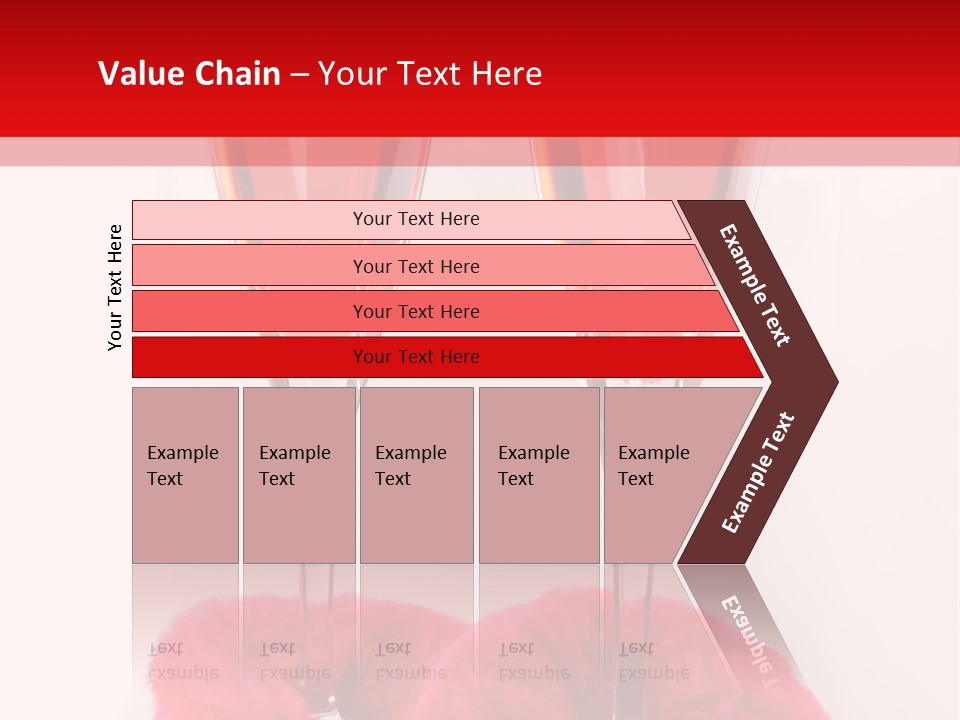 Value Chain – Your Text Here

Your Text Here

Your Text Here

Your Text Here

Your Text Here

Your Text Here

Example Text

Example Text

Example Text

Example Text

Example Text

Example Text

Example Text